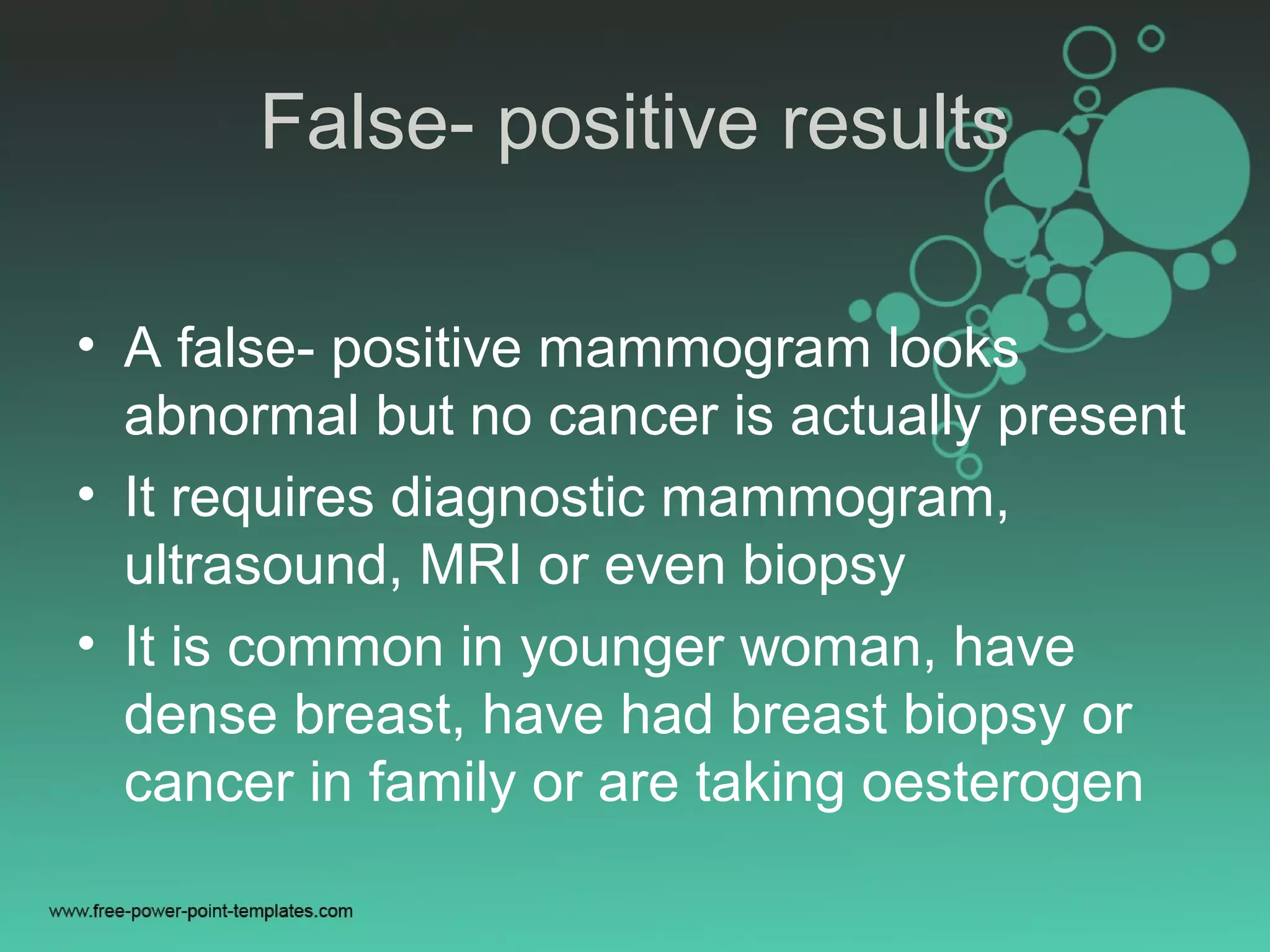 False- positive results

• A false- positive mammogram looks abnormal but no cancer is actually present
• It requires diagnostic mammogram, ultrasound, MRI or even biopsy
• It is common in younger woman, have dense breast, have had breast biopsy or cancer in family or are taking oesterogen

www.free-power-point-templates.com